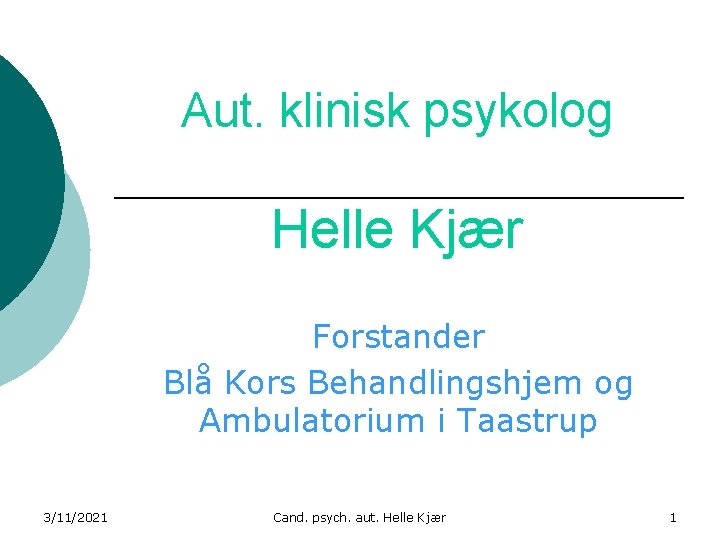 Aut. klinisk psykolog

Helle Kjær

Forstander

Blå Kors Behandlingshjem og Ambulatorium i Taastrup

3/11/2021

Cand. psych. aut. Helle Kjær

1